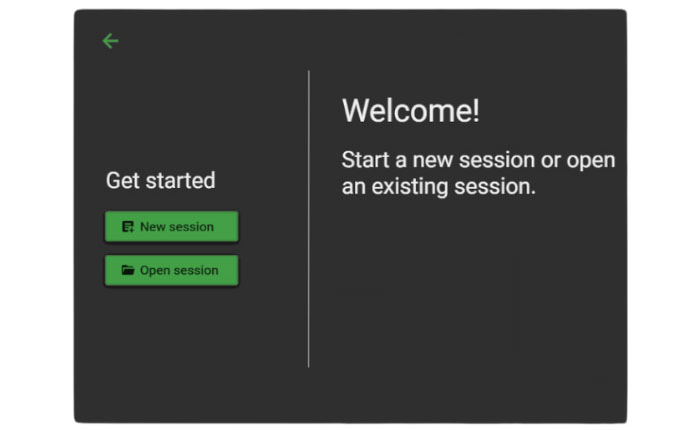 Get started

New session

Open session

Welcome!

Start a new session or open an existing session.